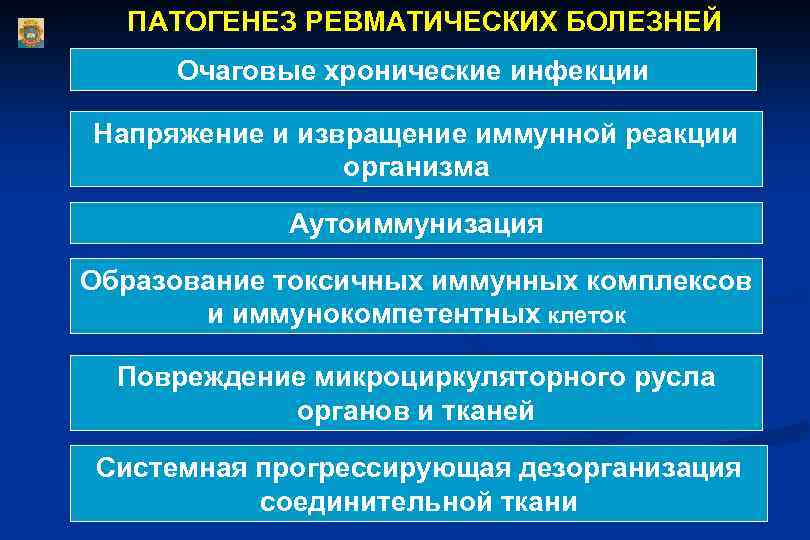 ПАТОГЕНЕЗ РЕВМАТИЧЕСКИХ БОЛЕЗНЕЙ

Очаговые хронические инфекции

Напряжение и извращение иммунной реакции организма

Аутоиммунизация

Образование токсичных иммунных комплексов и иммунокомпетентных клеток

Повреждение микроциркуляторного русла органов и тканей

Системная прогрессирующая дезорганизация соединительной ткани